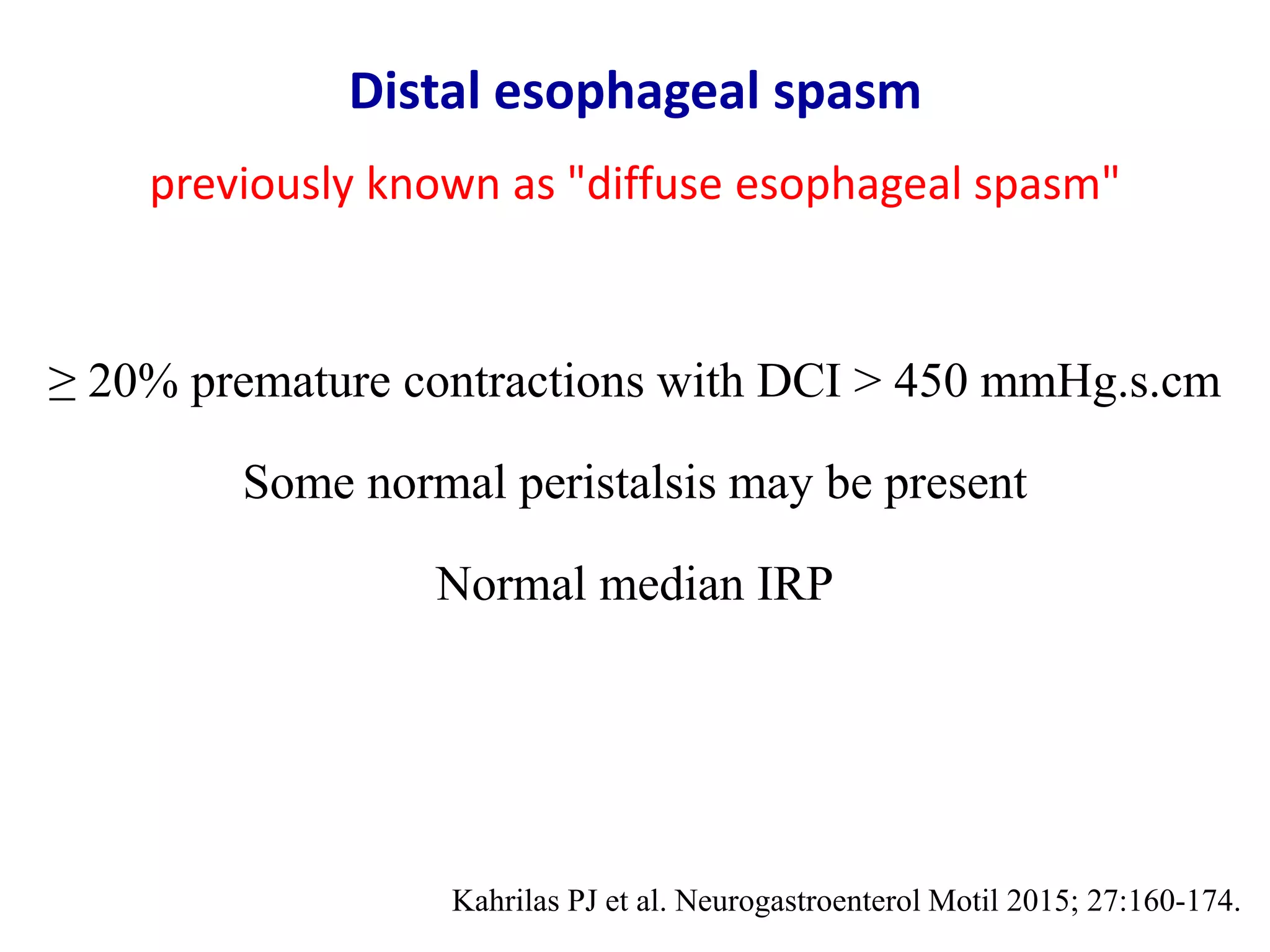 Distal esophageal spasm

previously known as "diffuse esophageal spasm"

≥ 20% premature contractions with DCI > 450 mmHg.s.cm

Some normal peristalsis may be present

Normal median IRP

Kahrilas PJ et al. Neurogastroenterol Motil 2015; 27:160-174.